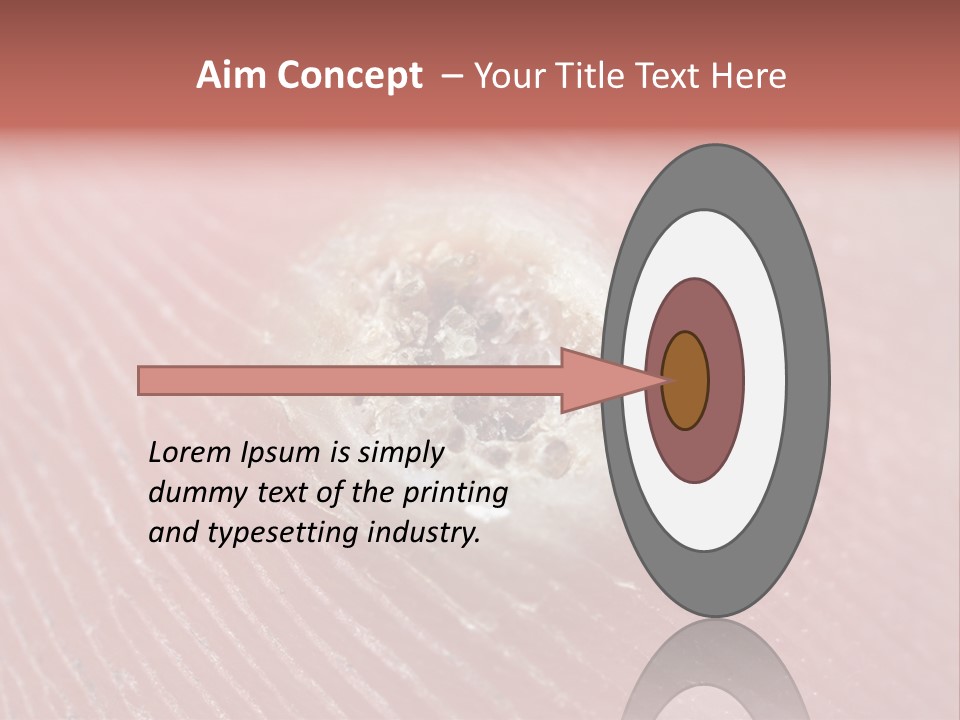 Aim Concept – Your Title Text Here

Lorem Ipsum is simply dummy text of the printing and typesetting industry.